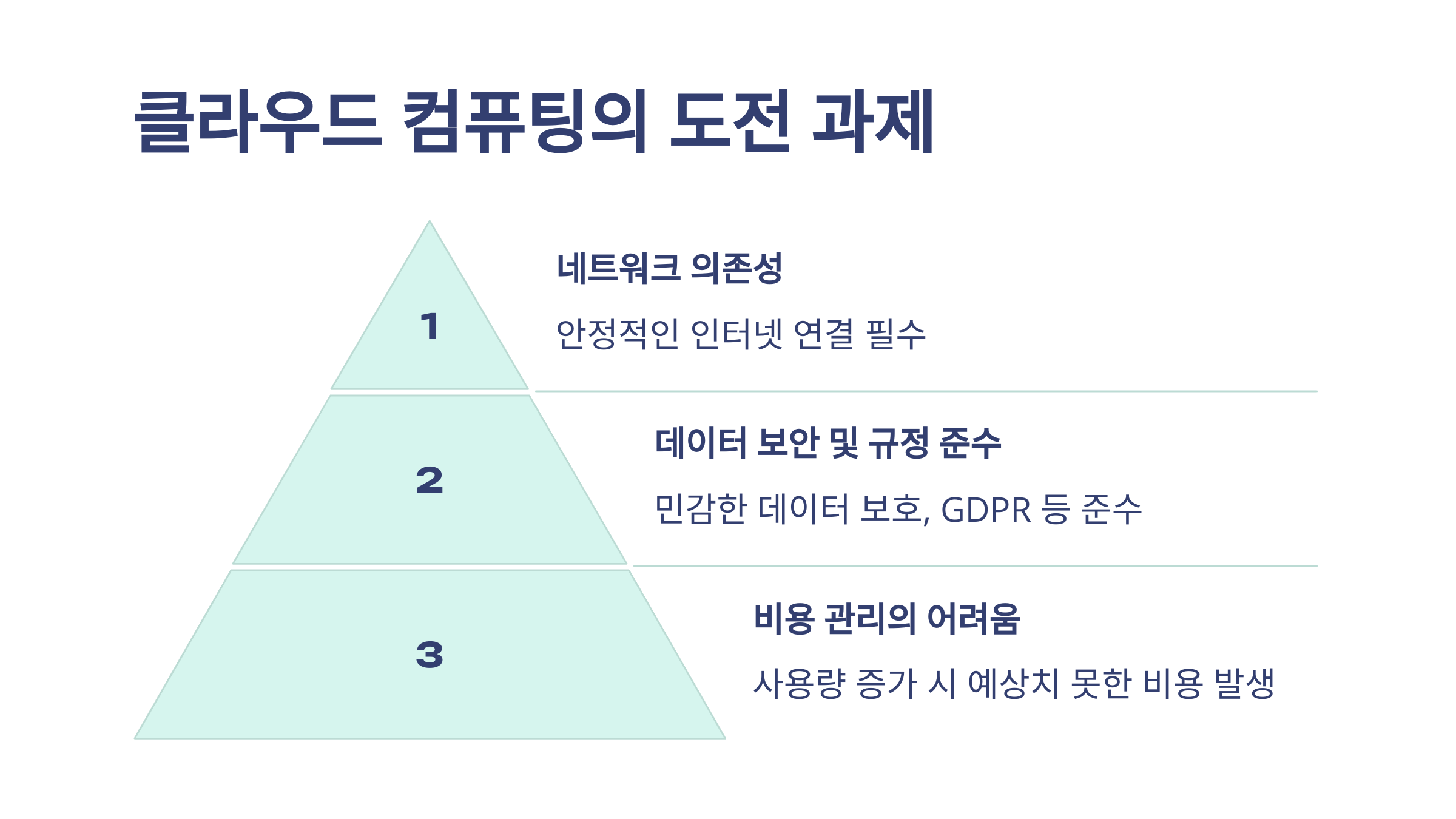 클라우드 컴퓨팅의 도전 과제

1

네트워크 의존성

안정적인 인터넷 연결 필수

2

데이터 보안 및 규정 준수

민감한 데이터 보호, GDPR 등 준수

3

비용 관리의 어려움

사용량 증가 시 예상치 못한 비용 발생